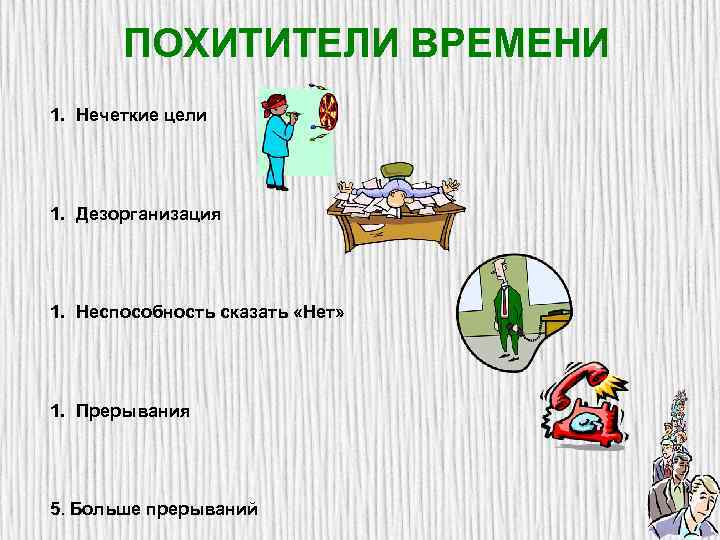 ПОХИТИТЕЛИ ВРЕМЕНИ

1. Нечеткие цели

1. Дезорганизация

1. Неспособность сказать «Нет»

1. Прерывания

5. Больше прерываний